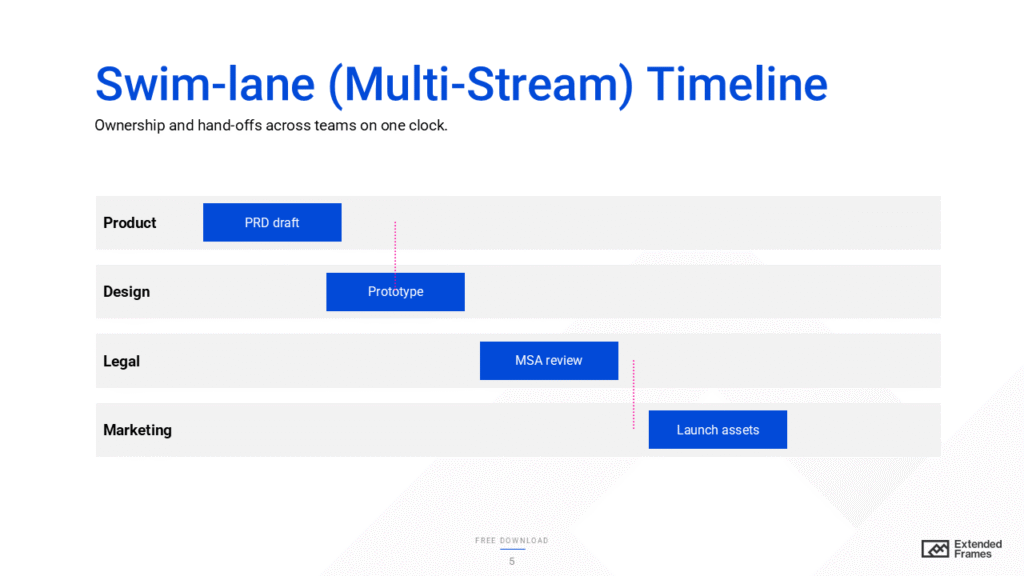 Swim-lane (Multi-Stream) Timeline
Ownership and hand-offs across teams on one clock.

Product
PRD draft
Design
Prototype
Legal
MSA review
Marketing
Launch assets

FREE DOWNLOAD
5

Extended Frames